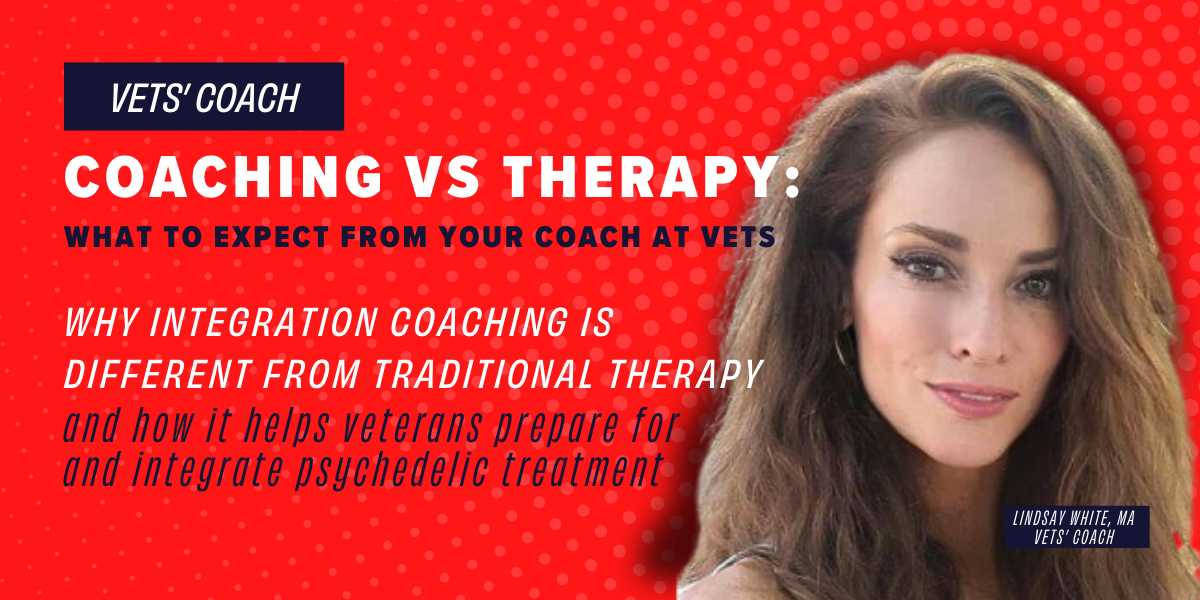 VETS' COACH

COACHING VS THERAPY:

WHAT TO EXPECT FROM YOUR COACH AT VETS

WHY INTEGRATION COACHING IS DIFFERENT FROM TRADITIONAL THERAPY

and how it helps veterans prepare for and integrate psychedelic treatment

LINDSAY WHITE, MA
VETS' COACH